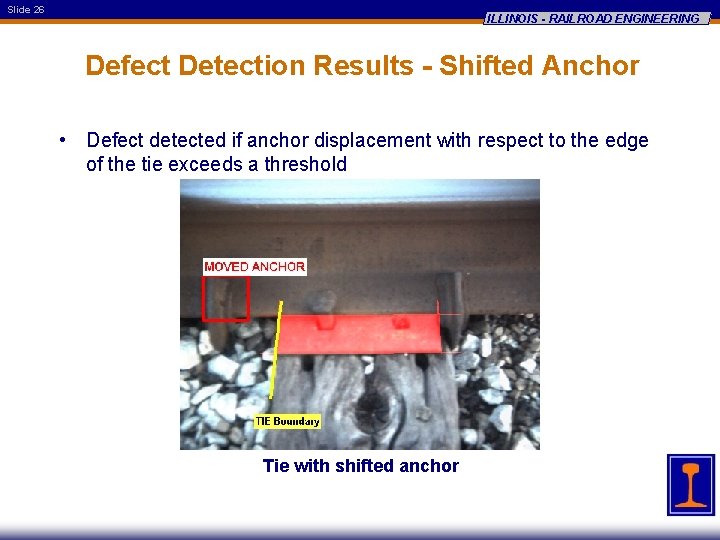 Slide 26

ILLINOIS - RAILROAD ENGINEERING

Defect Detection Results - Shifted Anchor

• Defect detected if anchor displacement with respect to the edge of the tie exceeds a threshold

MOVED ANCHOR

TIE Boundary

Tie with shifted anchor